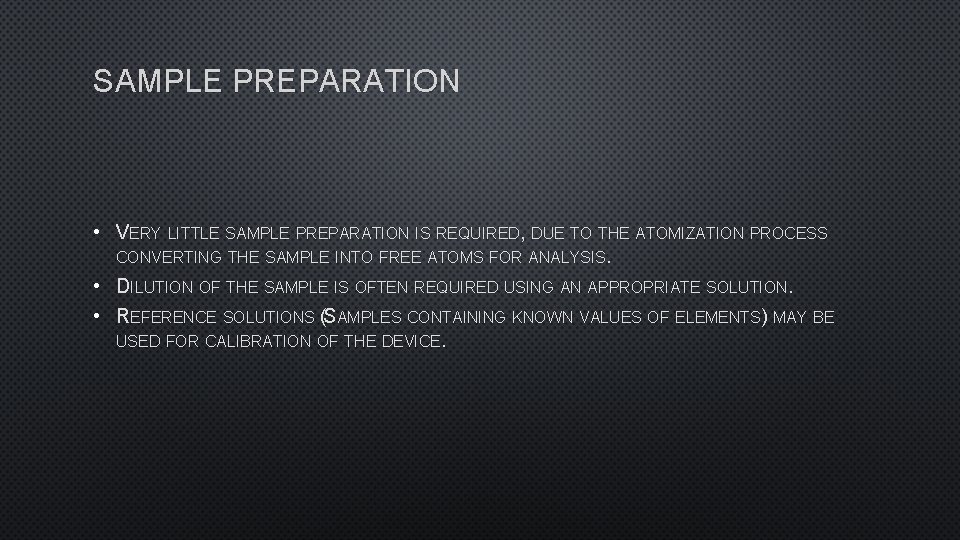 SAMPLE PREPARATION

• VERY LITTLE SAMPLE PREPARATION IS REQUIRED, DUE TO THE ATOMIZATION PROCESS CONVERTING THE SAMPLE INTO FREE ATOMS FOR ANALYSIS.
• DILUTION OF THE SAMPLE IS OFTEN REQUIRED USING AN APPROPRIATE SOLUTION.
• REFERENCE SOLUTIONS (SAMPLES CONTAINING KNOWN VALUES OF ELEMENTS) MAY BE USED FOR CALIBRATION OF THE DEVICE.